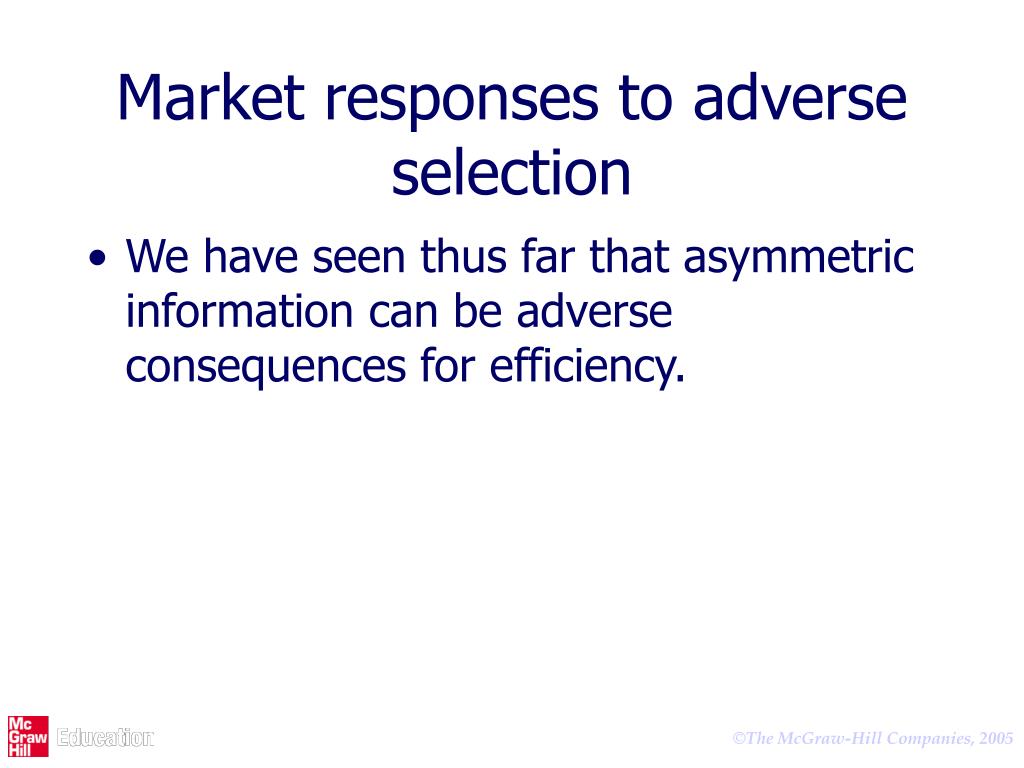 Market responses to adverse selection

• We have seen thus far that asymmetric information can be adverse consequences for efficiency.

Mc Graw Hill Education

©The McGraw-Hill Companies, 2005